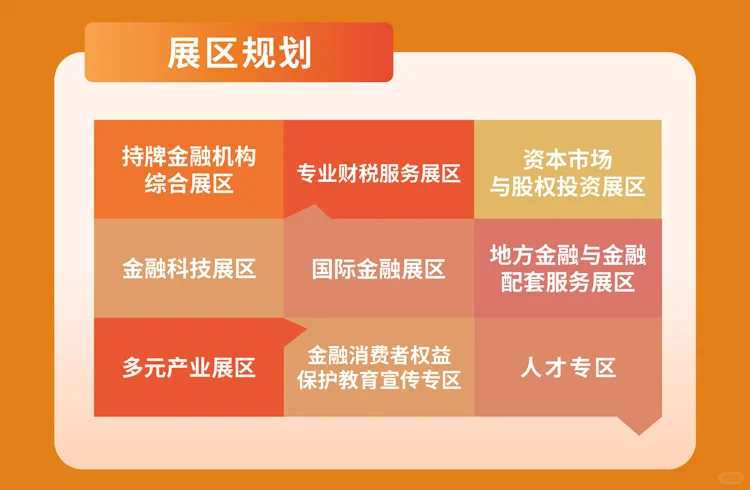 展区规划

| 持牌金融机构综合展区 | 专业财税服务展区 | 资本市场与股权投资展区 |
|---|---|---|
| 金融科技展区 | 国际金融展区 | 地方金融与金融配套服务展区 |
| 多元产业展区 | 金融消费者权益保护教育宣传专区 | 人才专区 |